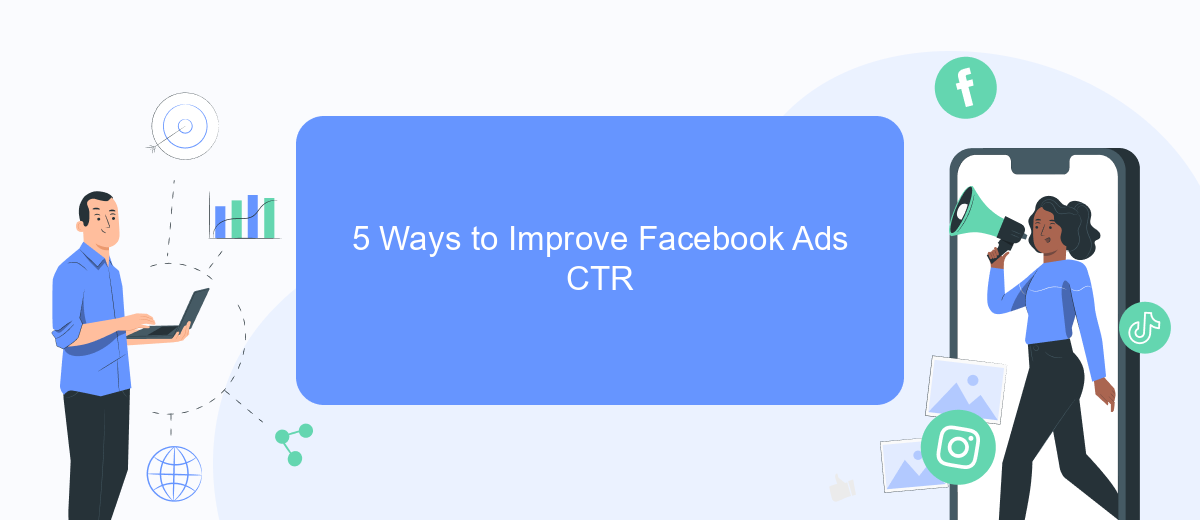 5 Ways to Improve Facebook Ads CTR